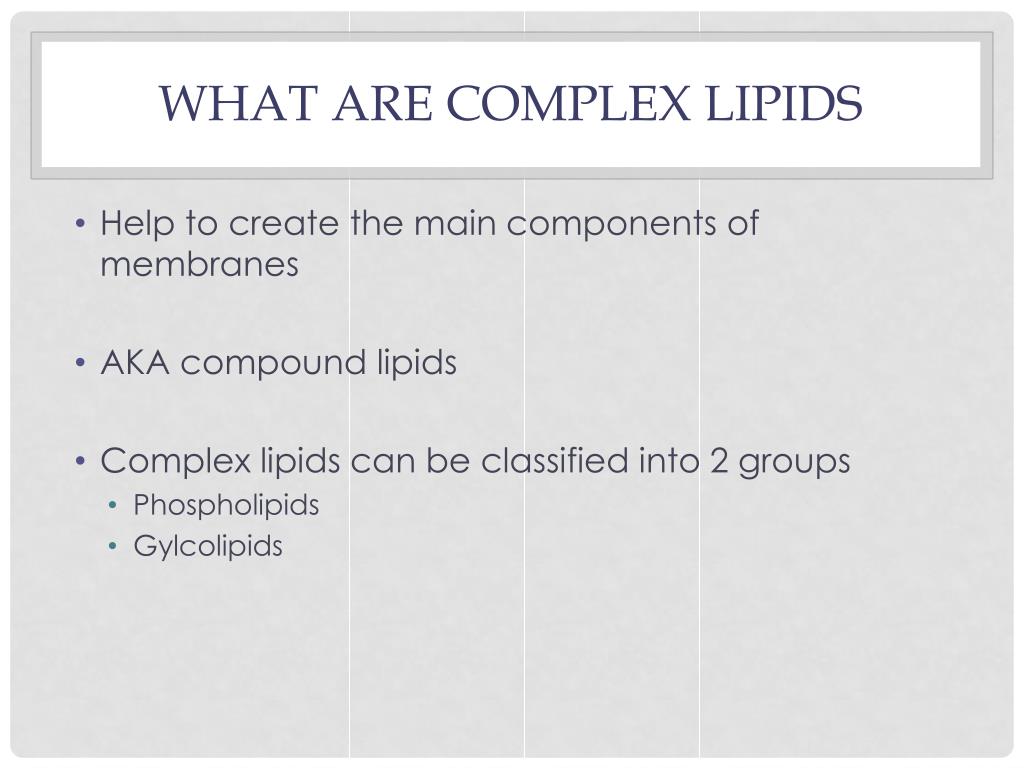 WHAT ARE COMPLEX LIPIDS

• Help to create the main components of membranes

• AKA compound lipids

• Complex lipids can be classified into 2 groups
  • Phospholipids
  • Gylcolipids